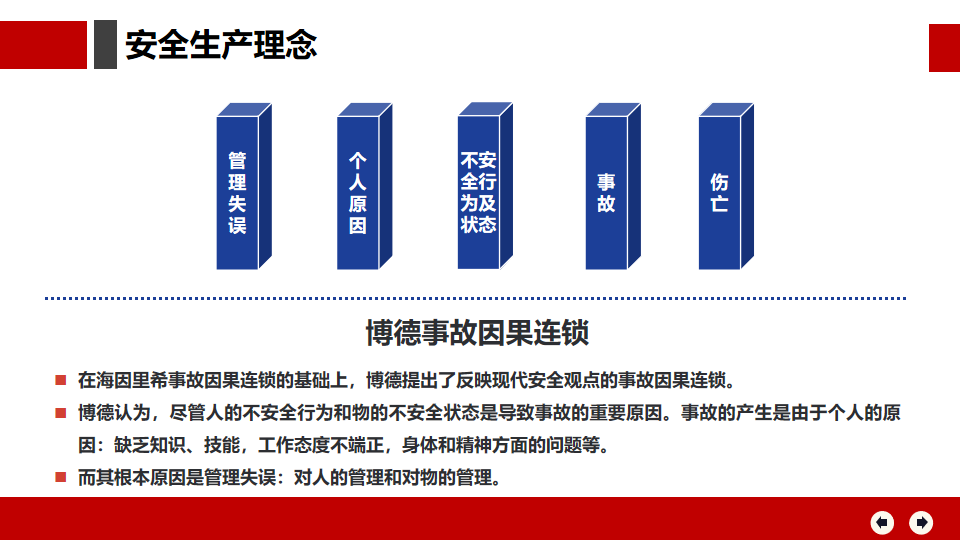 安全生产理念

管理失误

个人原因

不安全行为及状态

事故

伤亡

博德事故因果连锁

在海因里希事故因果连锁的基础上，博德提出了反映现代安全观点的事故因果连锁。

博德认为，尽管人的不安全行为和物的不安全状态是导致事故的重要原因。事故的产生是由于个人的原因：缺乏知识、技能，工作态度不端正，身体和精神方面的问题等。

而其根本原因是管理失误：对人的管理和对物的管理。